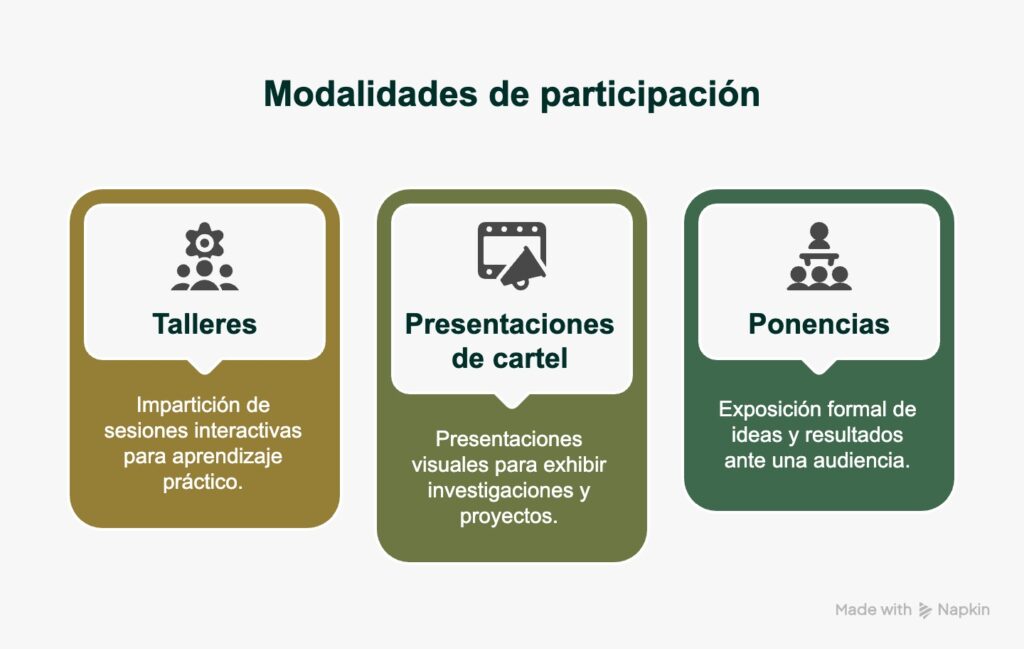 Modalidades de participación

Talleres

Impartición de sesiones interactivas para aprendizaje práctico.

Presentaciones de cartel

Presentaciones visuales para exhibir investigaciones y proyectos.

Ponencias

Exposición formal de ideas y resultados ante una audiencia.

Made with Napkin